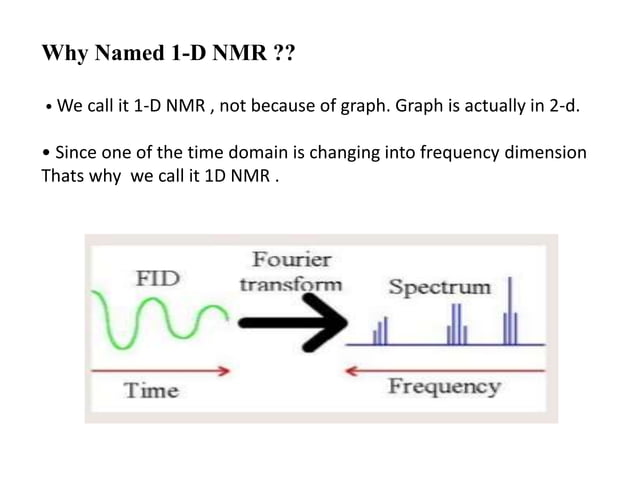 Why Named 1-D NMR ??

• We call it 1-D NMR , not because of graph. Graph is actually in 2-d.

• Since one of the time domain is changing into frequency dimension Thats why we call it 1D NMR .

FID

Fourier transform

Spectrum

Time

Frequency